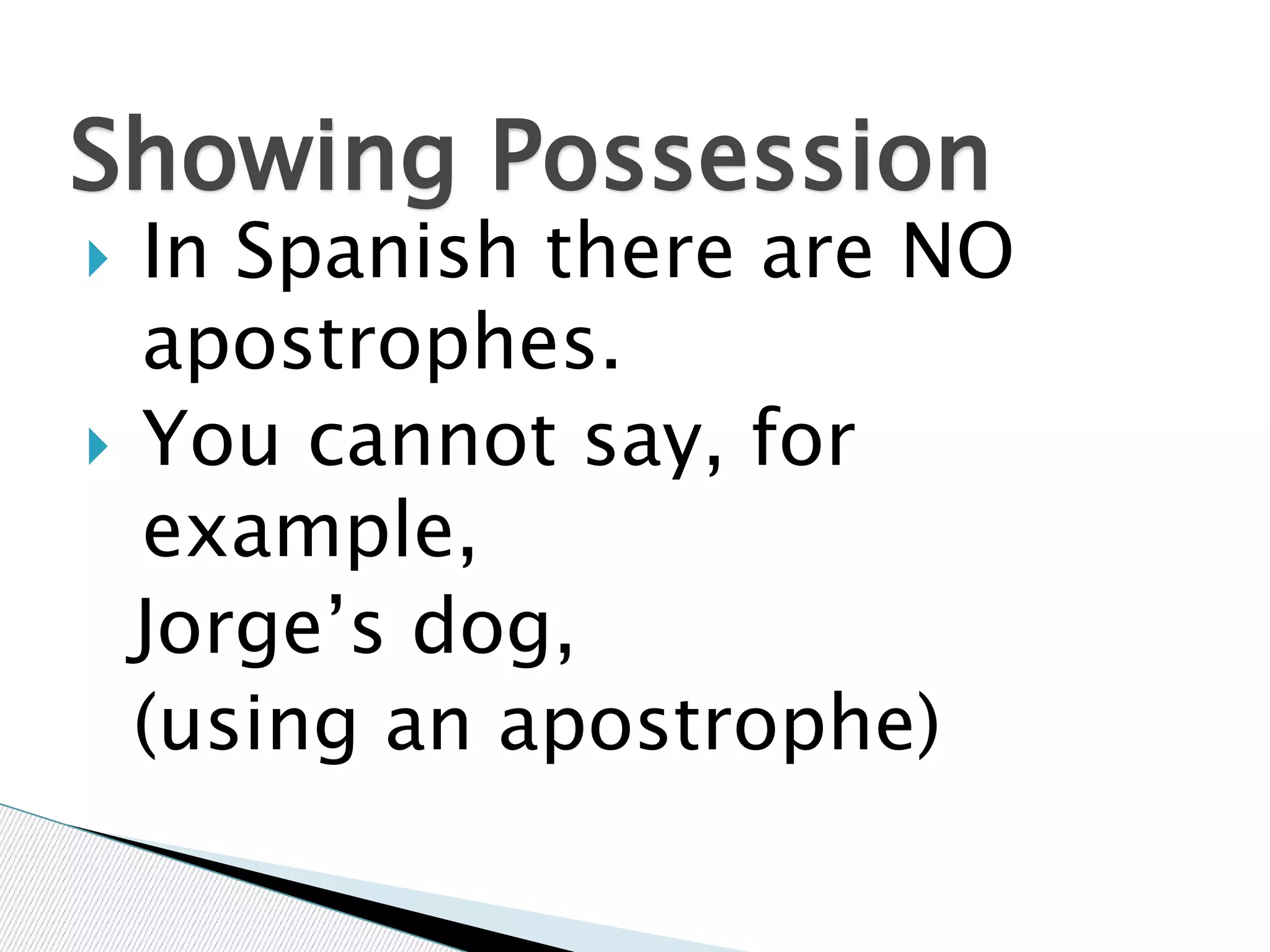 Showing Possession

In Spanish there are NO apostrophes.

You cannot say, for example,

Jorge’s dog,

(using an apostrophe)